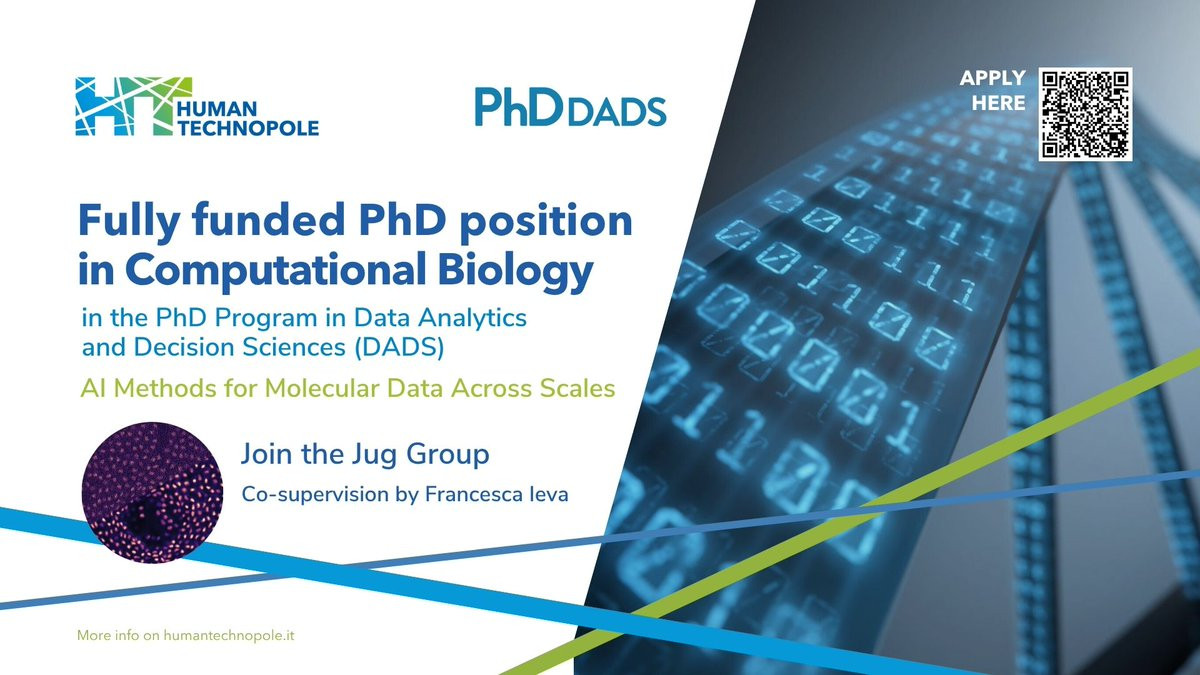 HUMAN TECHNOPOLE

PhD DADS

APPLY HERE

Fully funded PhD position in Computational Biology

in the PhD Program in Data Analytics and Decision Sciences (DADS)

AI Methods for Molecular Data Across Scales

Join the Jug Group

Co-supervision by Francesca Ieva

More info on humantechnopole.it